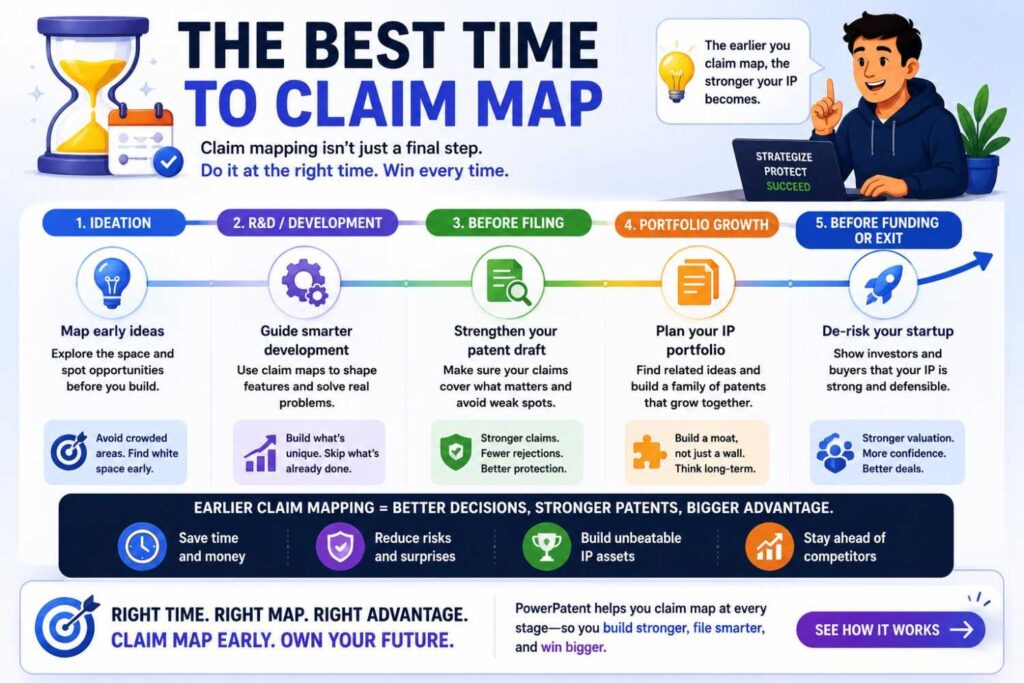 THE BEST TIME TO CLAIM MAP

Claim mapping isn't just a final step.
Do it at the right time. Win every time.

The earlier you claim map, the stronger your IP becomes.

STRATEGIZE
PROTECT
SUCCEED

1. IDEATION

Map early ideas
Explore the space and spot opportunities before you build.

Avoid crowded areas. Find white space early.

2. R&D / DEVELOPMENT

Guide smarter development
Use claim maps to shape features and solve real problems.

Build what's unique. Skip what's already done.

3. BEFORE FILING

Strengthen your patent draft
Make sure your claims cover what matters and avoid weak spots.

Stronger claims. Fewer rejections. Better protection.

4. PORTFOLIO GROWTH

Plan your IP portfolio
Find related ideas and build a family of patents that grow together.

Build a moat, not just a wall. Think long-term.

5. BEFORE FUNDING OR EXIT

De-risk your startup
Show investors and buyers that your IP is strong and defensible.

Stronger valuation. More confidence. Better deals.

EARLIER CLAIM MAPPING = BETTER DECISIONS, STRONGER PATENTS, BIGGER ADVANTAGE.

Save time and money

Reduce risks and surprises

Build unbeatable IP assets

Stay ahead of competitors

RIGHT TIME. RIGHT MAP. RIGHT ADVANTAGE.
CLAIM MAP EARLY. OWN YOUR FUTURE.

PowerPatent helps you claim map at every stage—so you build stronger, file smarter, and win bigger.

SEE HOW IT WORKS →